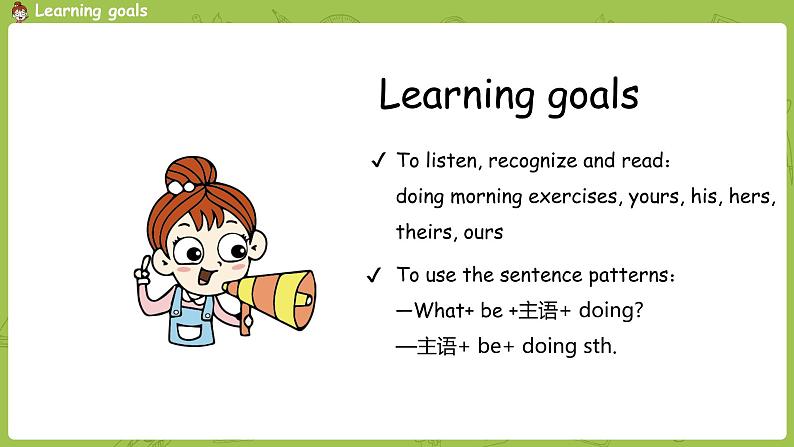 Learning goals

Learning goals

✓ To listen, recognize and read:
doing morning exercises, yours, his, hers, theirs, ours

✓ To use the sentence patterns:
—What+ be +主语+ doing?
—主语+ be+ doing sth.